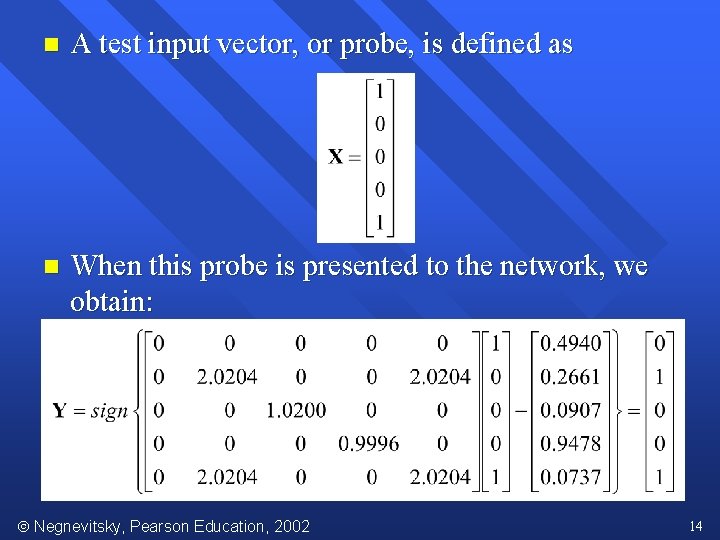 ■ A test input vector, or probe, is defined as

$\mathbf{X} = \begin{bmatrix} 1 \\ 0 \\ 0 \\ 0 \\ 1 \end{bmatrix}$

■ When this probe is presented to the network, we obtain:

$\mathbf{Y} = sign \left\{ \begin{bmatrix} 0 & 0 & 0 & 0 & 0 \\ 0 & 2.0204 & 0 & 0 & 2.0204 \\ 0 & 0 & 1.0200 & 0 & 0 \\ 0 & 0 & 0 & 0.9996 & 0 \\ 0 & 2.0204 & 0 & 0 & 2.0204 \end{bmatrix} \begin{bmatrix} 1 \\ 0 \\ 0 \\ 0 \\ 1 \end{bmatrix} - \begin{bmatrix} 0.4940 \\ 0.2661 \\ 0.0907 \\ 0.9478 \\ 0.0737 \end{bmatrix} \right\} = \begin{bmatrix} 0 \\ 1 \\ 0 \\ 0 \\ 1 \end{bmatrix}$

© Negnevitsky, Pearson Education, 2002

14